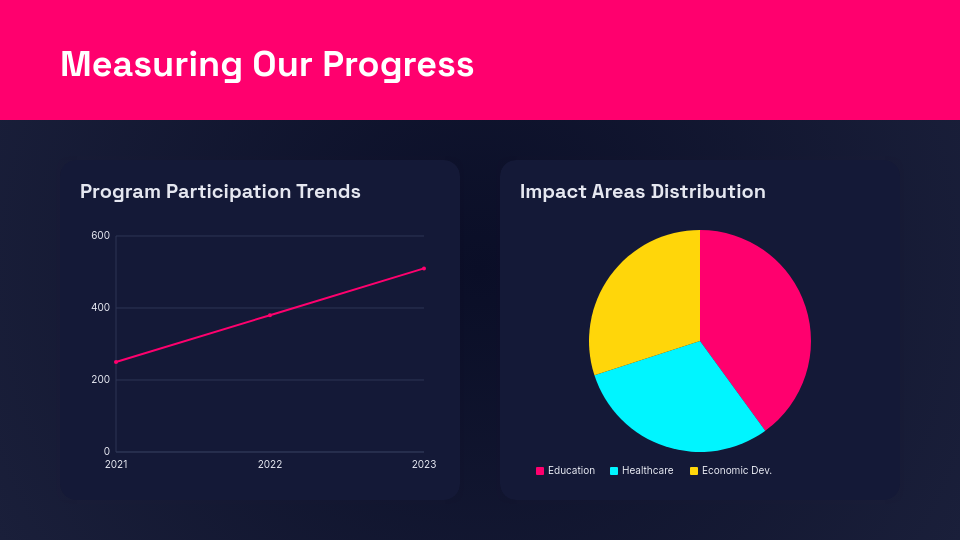 Measuring Our Progress

Program Participation Trends

600
400
200
0
2021
2022
2023

Impact Areas Distribution

Education
Healthcare
Economic Dev.